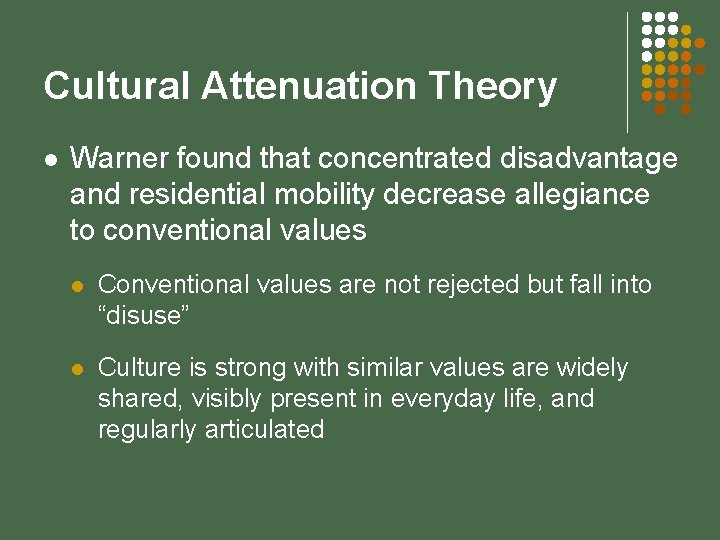 Cultural Attenuation Theory

- Warner found that concentrated disadvantage and residential mobility decrease allegiance to conventional values
  - Conventional values are not rejected but fall into “disuse”
  - Culture is strong with similar values are widely shared, visibly present in everyday life, and regularly articulated